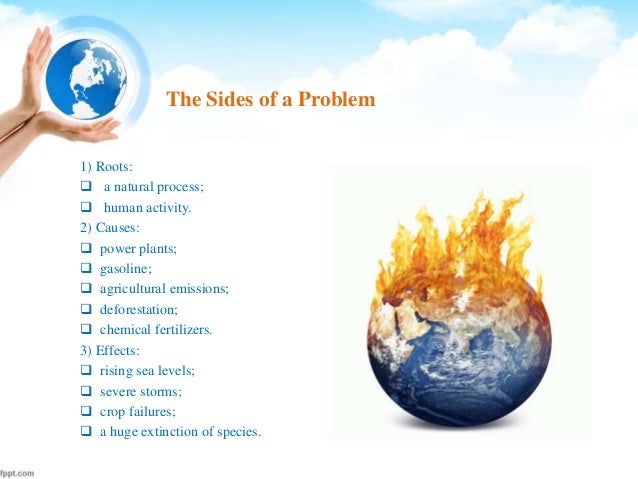 The Sides of a Problem

1) Roots:
❑ a natural process;
❑ human activity.
2) Causes:
❑ power plants;
❑ gasoline;
❑ agricultural emissions;
❑ deforestation;
❑ chemical fertilizers.
3) Effects:
❑ rising sea levels;
❑ severe storms;
❑ crop failures;
❑ a huge extinction of species.

fppt.com